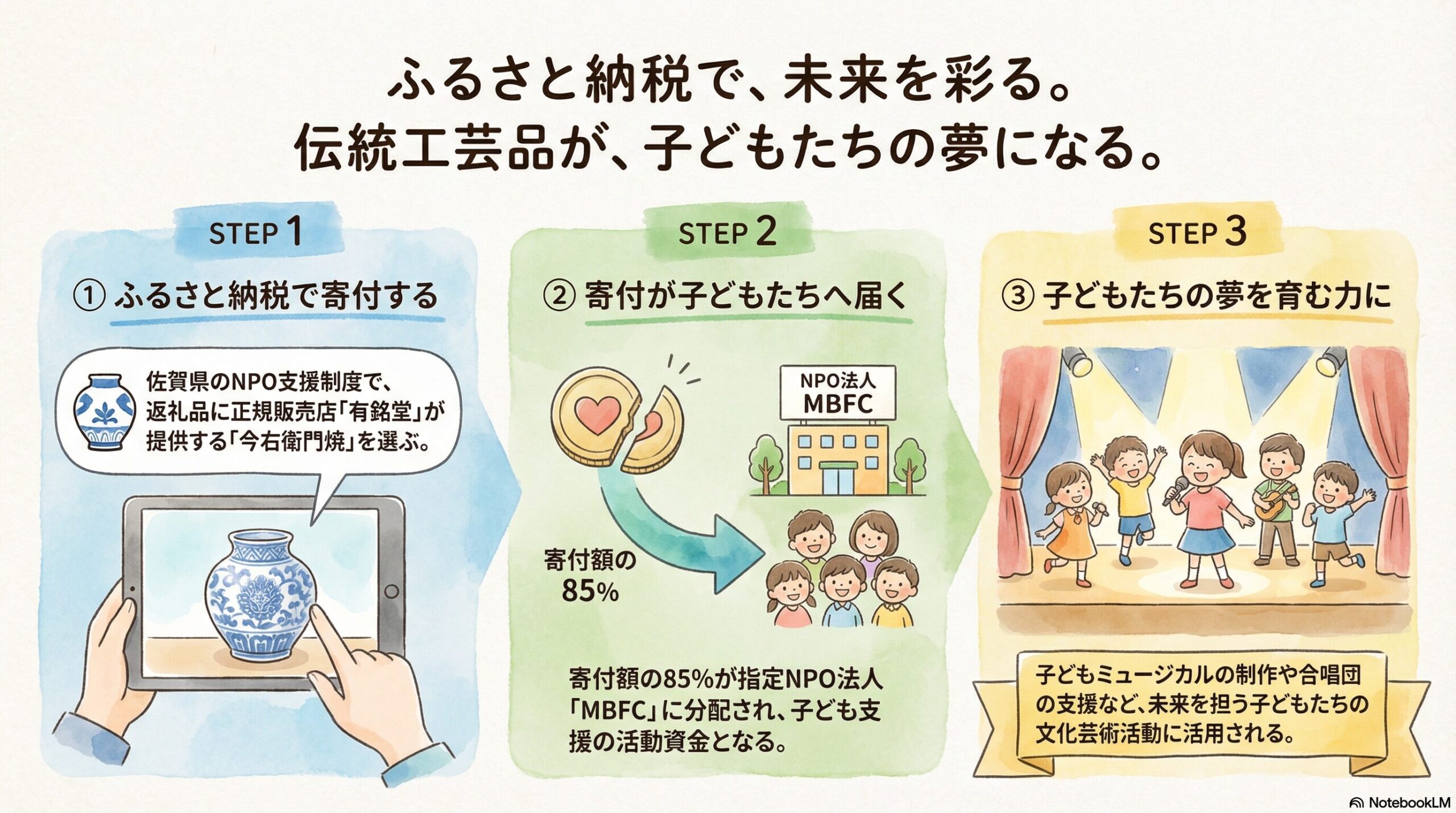 ふるさと納税で、未来を彩る。
伝統工芸品が、子どもたちの夢になる。

STEP 1

① ふるさと納税で寄付する

佐賀県のNPO支援制度で、返礼品に正規販売店「有銘堂」が提供する「今右衛門焼」を選ぶ。

STEP 2

② 寄付が子どもたちへ届く

NPO法人
MBFC

寄付額の
85%

寄付額の85%が指定NPO法人「MBFC」に分配され、子ども支援の活動資金となる。

STEP 3

③ 子どもたちの夢を育む力に

子どもミュージカルの制作や合唱団の支援など、未来を担う子どもたちの文化芸術活動に活用される。

NotebookLM